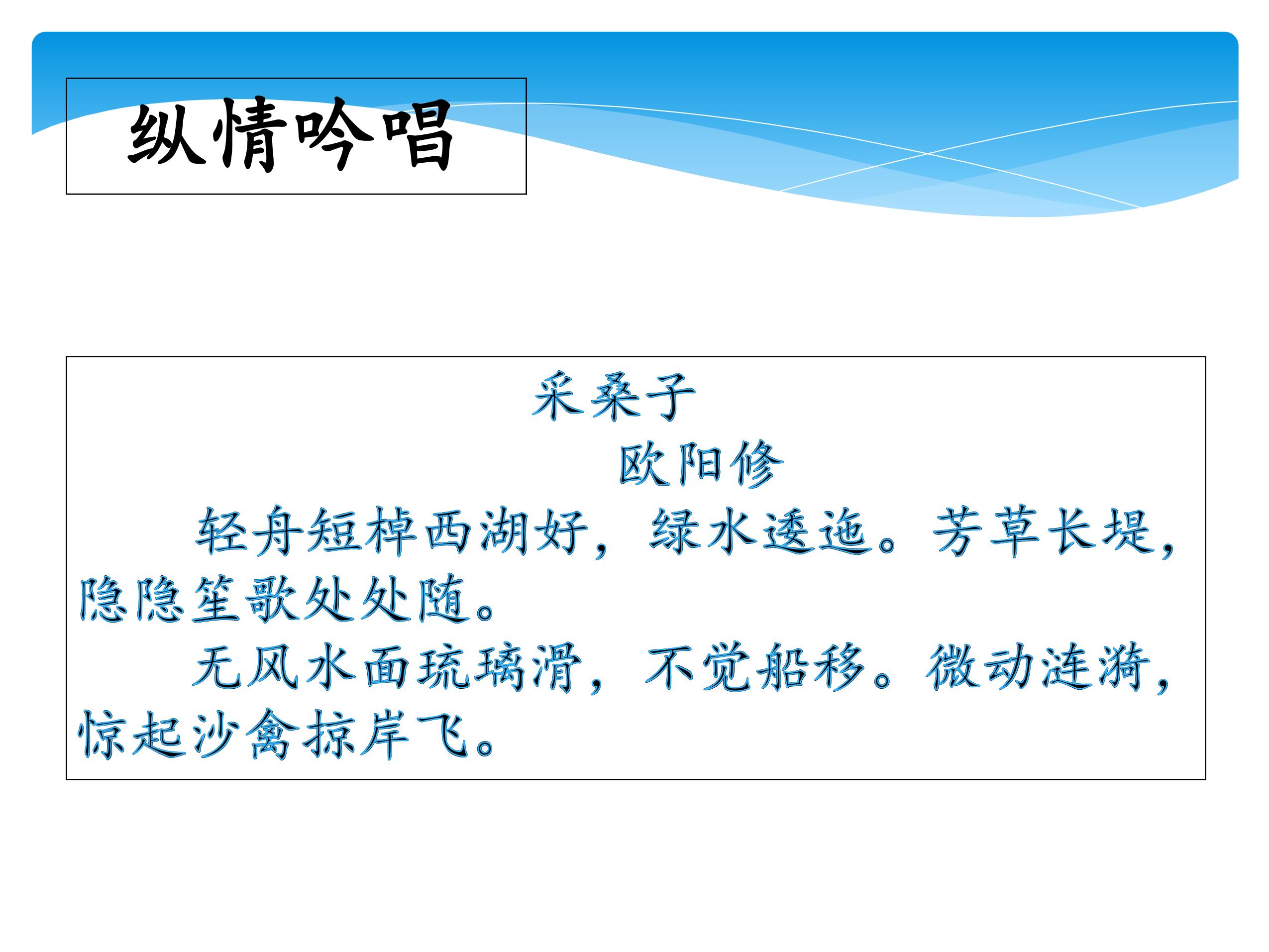 纵情吟唱

采桑子

欧阳修

轻舟短棹西湖好，绿水逶迤。芳草长堤，隐隐笙歌处处随。

无风水面琉璃滑，不觉船移。微动涟漪，惊起沙禽掠岸飞。